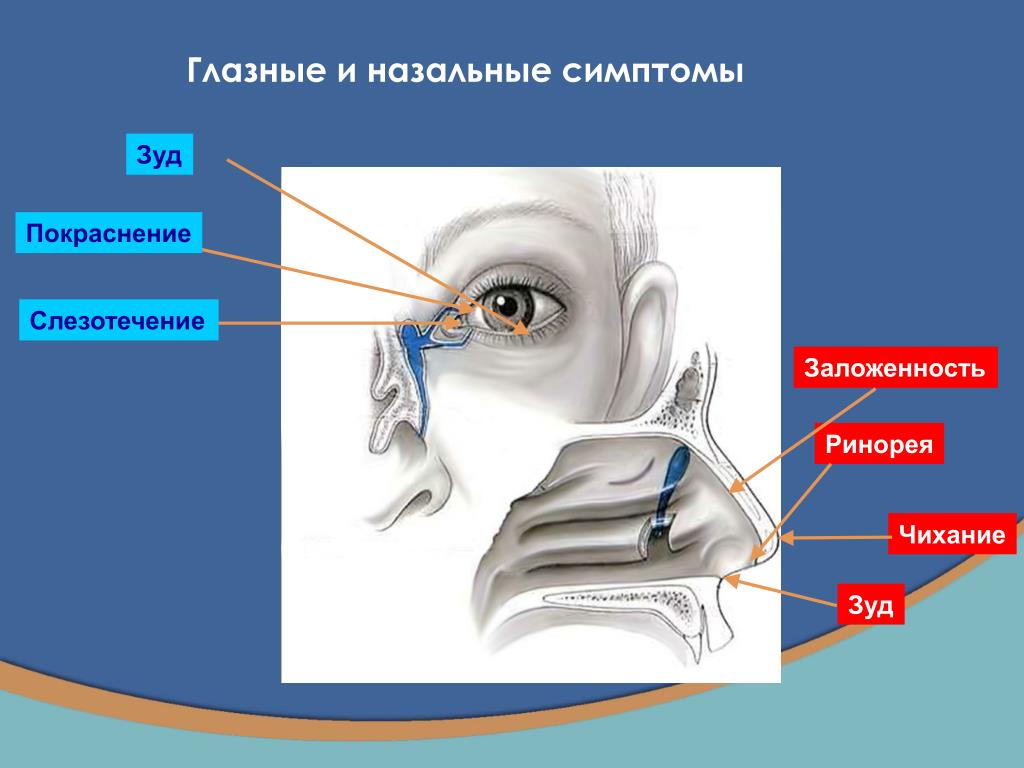 Глазные и назальные симптомы

Зуд

Покраснение

Слезотечение

Заложенность

Ринорея

Чихание

Зуд